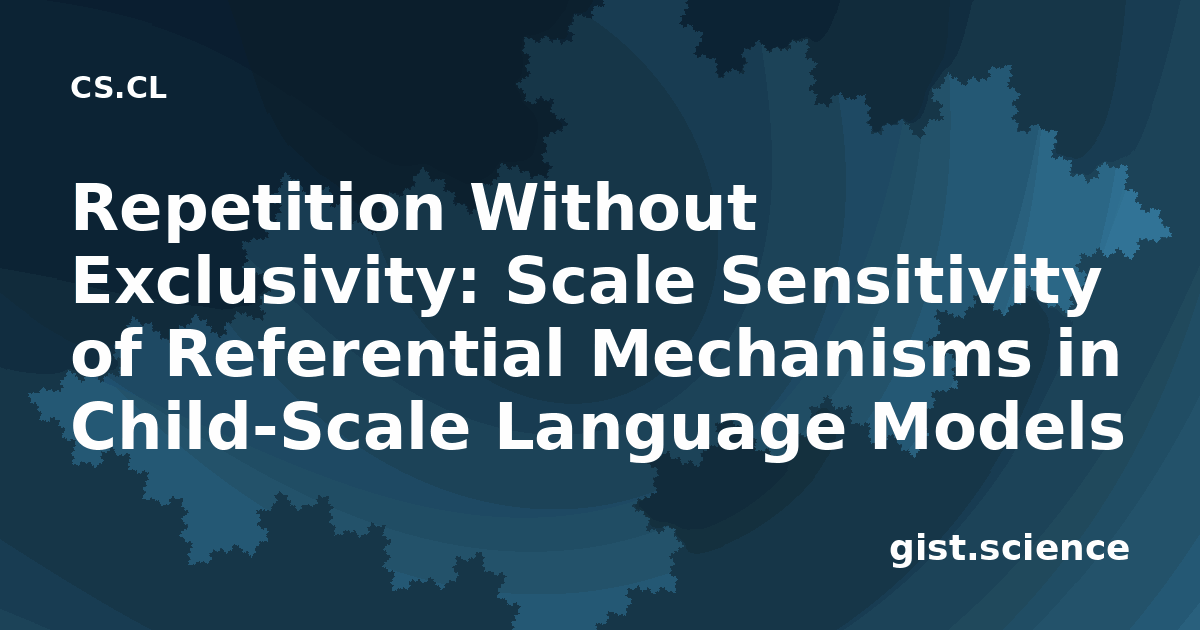 CS.CL

Repetition Without Exclusivity: Scale Sensitivity of Referential Mechanisms in Child-Scale Language Models

gist.science